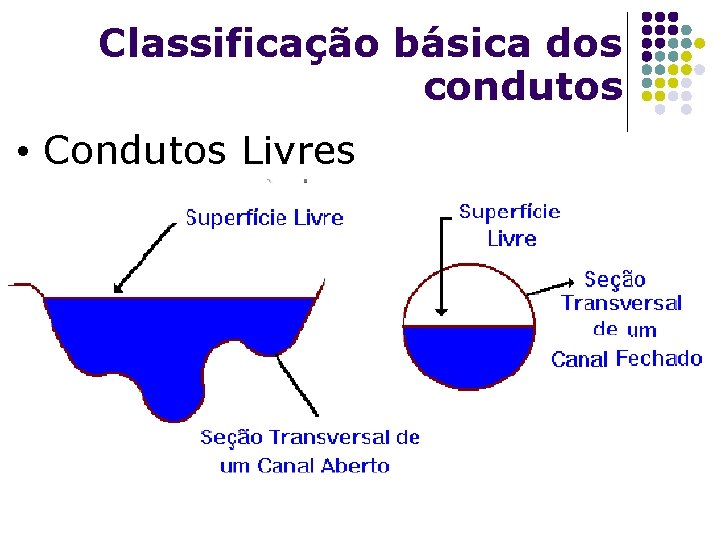 Classificação básica dos condutos

• Condutos Livres

Superfície Livre

Seção Transversal de um Canal Aberto

Superfície Livre

Seção Transversal de um Canal Fechado